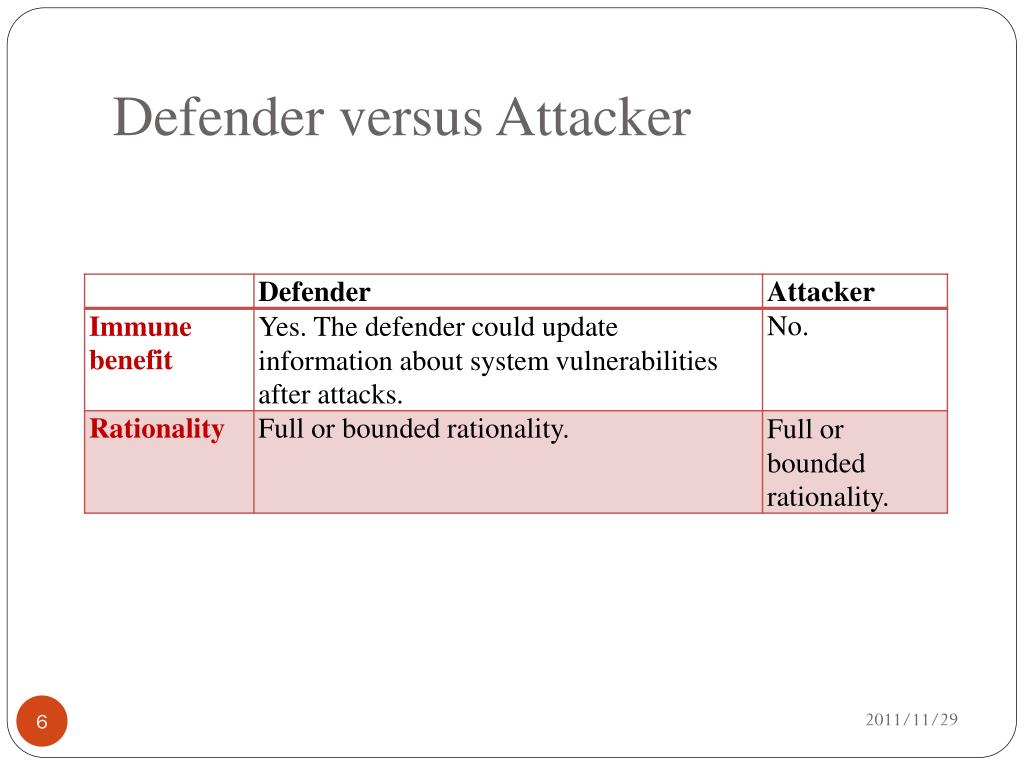 Defender versus Attacker

| | Defender | Attacker |
|---|---|---|
| Immune benefit | Yes. The defender could update information about system vulnerabilities after attacks. | No. |
| Rationality | Full or bounded rationality. | Full or bounded rationality. |

6

2011/11/29